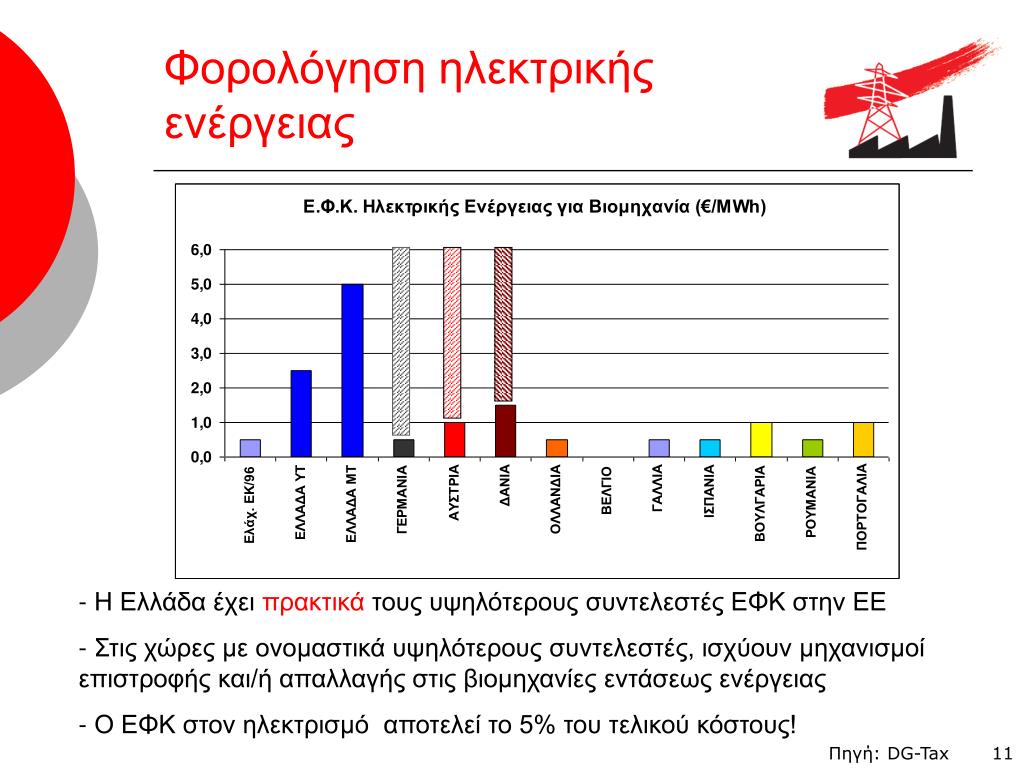 Φορολόγηση ηλεκτρικής ενέργειας

Ε.Φ.Κ. Ηλεκτρικής Ενέργειας για Βιομηχανία (€/MWh)

6,0
5,0
4,0
3,0
2,0
1,0
0,0

Ελάχ. ΕΚ/96
ΕΛΛΑΔΑ ΥΤ
ΕΛΛΑΔΑ ΜΤ
ΓΕΡΜΑΝΙΑ
ΑΥΣΤΡΙΑ
ΔΑΝΙΑ
ΟΛΛΑΝΔΙΑ
ΒΕΛΓΙΟ
ΓΑΛΛΙΑ
ΙΣΠΑΝΙΑ
ΒΟΥΛΓΑΡΙΑ
ΡΟΥΜΑΝΙΑ
ΠΟΡΤΟΓΑΛΙΑ

- Η Ελλάδα έχει πρακτικά τους υψηλότερους συντελεστές ΕΦΚ στην ΕΕ

- Στις χώρες με ονομαστικά υψηλότερους συντελεστές, ισχύουν μηχανισμοί επιστροφής και/ή απαλλαγής στις βιομηχανίες εντάσεως ενέργειας

- Ο ΕΦΚ στον ηλεκτρισμό αποτελεί το 5% του τελικού κόστους!

Πηγή: DG-Tax

11